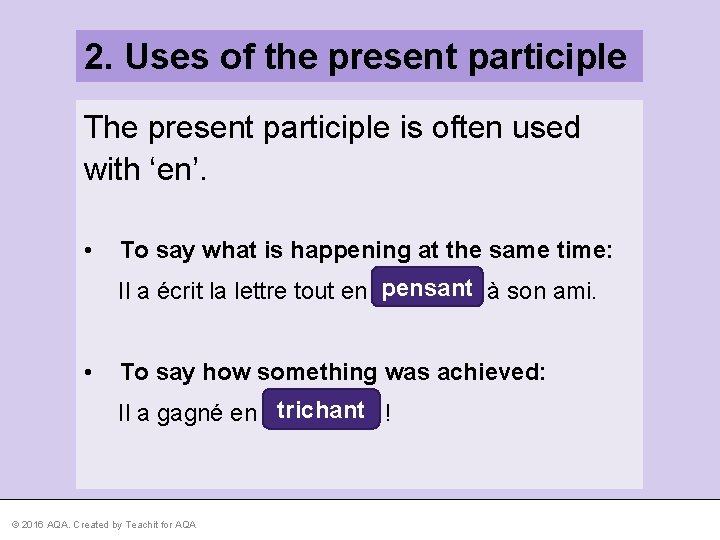 2. Uses of the present participle

The present participle is often used with ‘en’.

• To say what is happening at the same time:

Il a écrit la lettre tout en pensant à son ami.

• To say how something was achieved:

Il a gagné en trichant !

© 2016 AQA. Created by Teachit for AQA